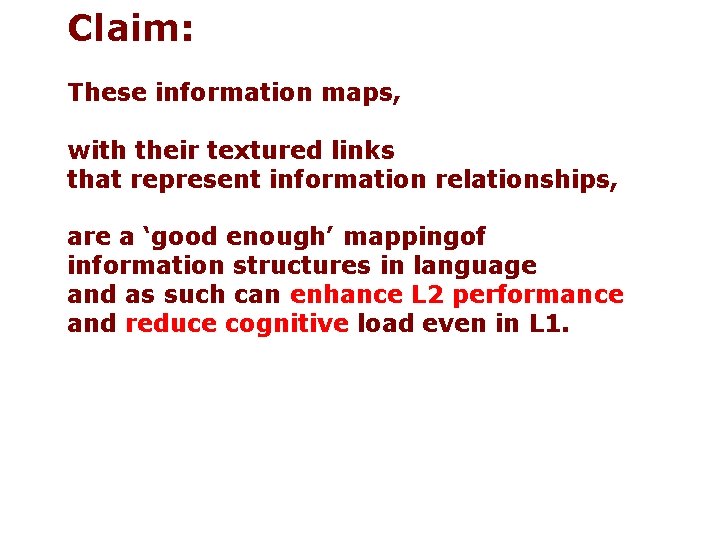 Claim:

These information maps,

with their textured links
that represent information relationships,

are a ‘good enough’ mappingof
information structures in language
and as such can enhance L2 performance
and reduce cognitive load even in L1.